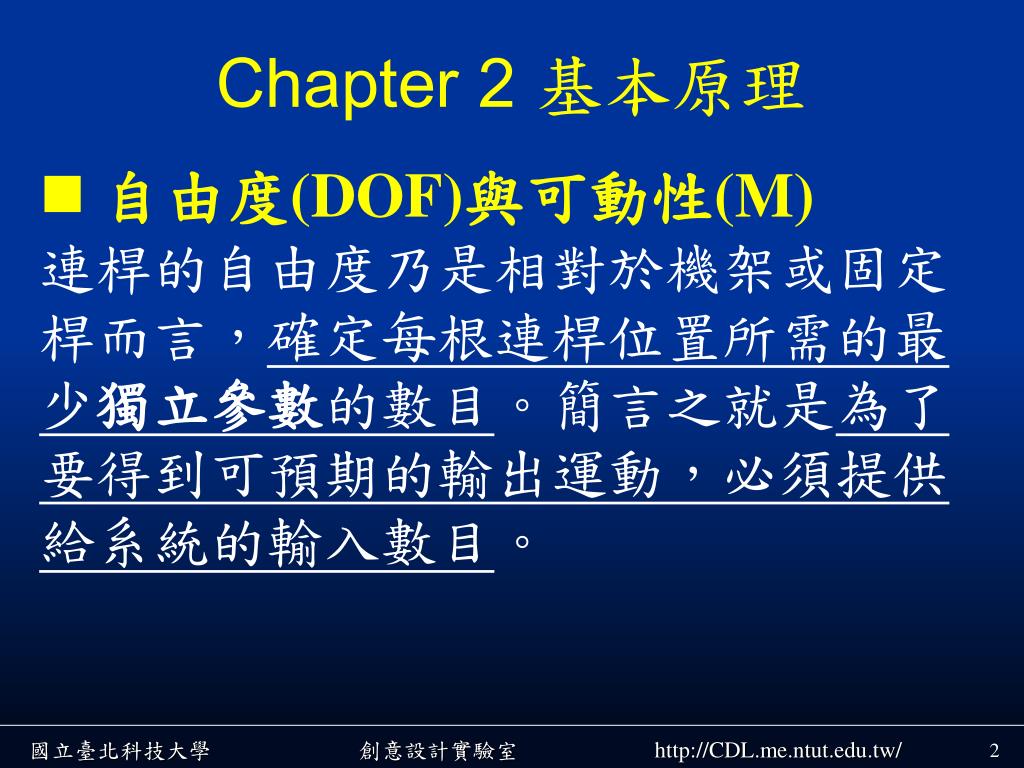 Chapter 2 基本原理

■ 自由度(DOF)與可動性(M)

連桿的自由度乃是相對於機架或固定桿而言，確定每根連桿位置所需的最少獨立參數的數目。簡言之就是為了要得到可預期的輸出運動，必須提供給系統的輸入數目。

國立臺北科技大學 創意設計實驗室 http://CDL.me.ntut.edu.tw/ 2